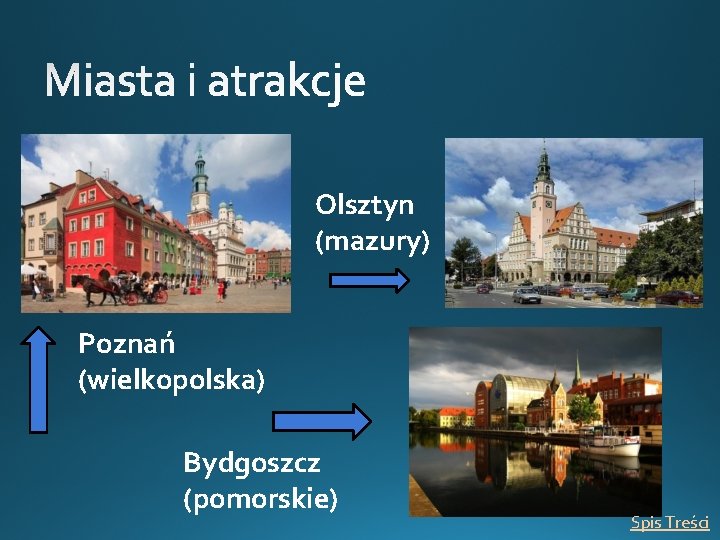 Miasta i atrakcje

Olsztyn (mazury)

Poznań (wielkopolska)

Bydgoszcz (pomorskie)

Spis Treści